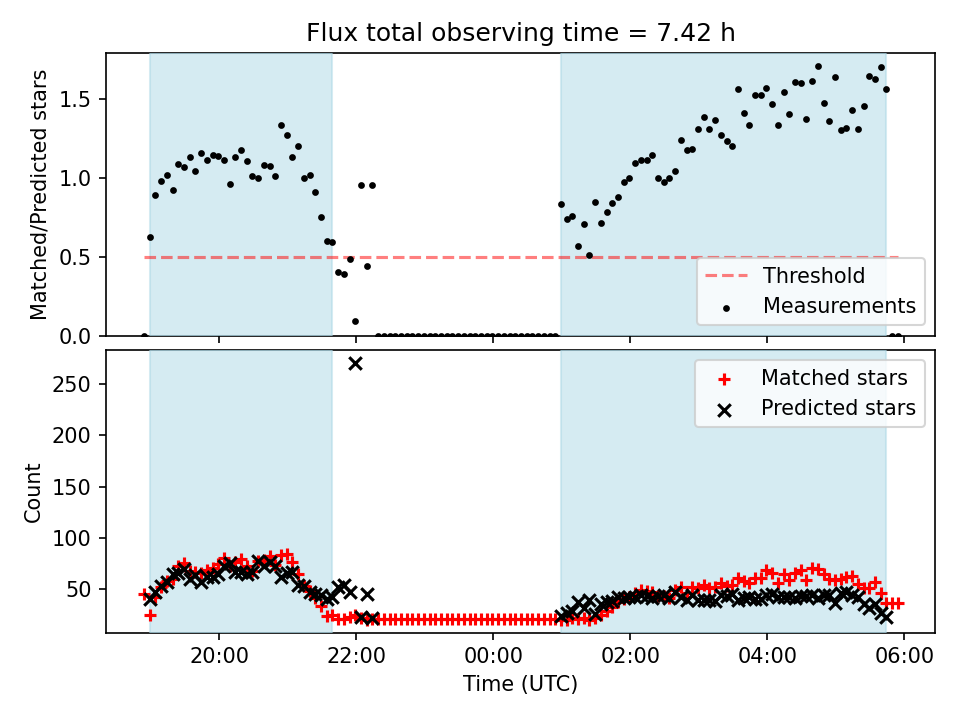 Flux total observing time = 7.42 h

Matched/Predicted stars

1.5
1.0
0.5
0.0

Threshold
Measurements

Count

250
200
150
100
50

Matched stars
Predicted stars

20:00
22:00
00:00
02:00
04:00
06:00

Time (UTC)